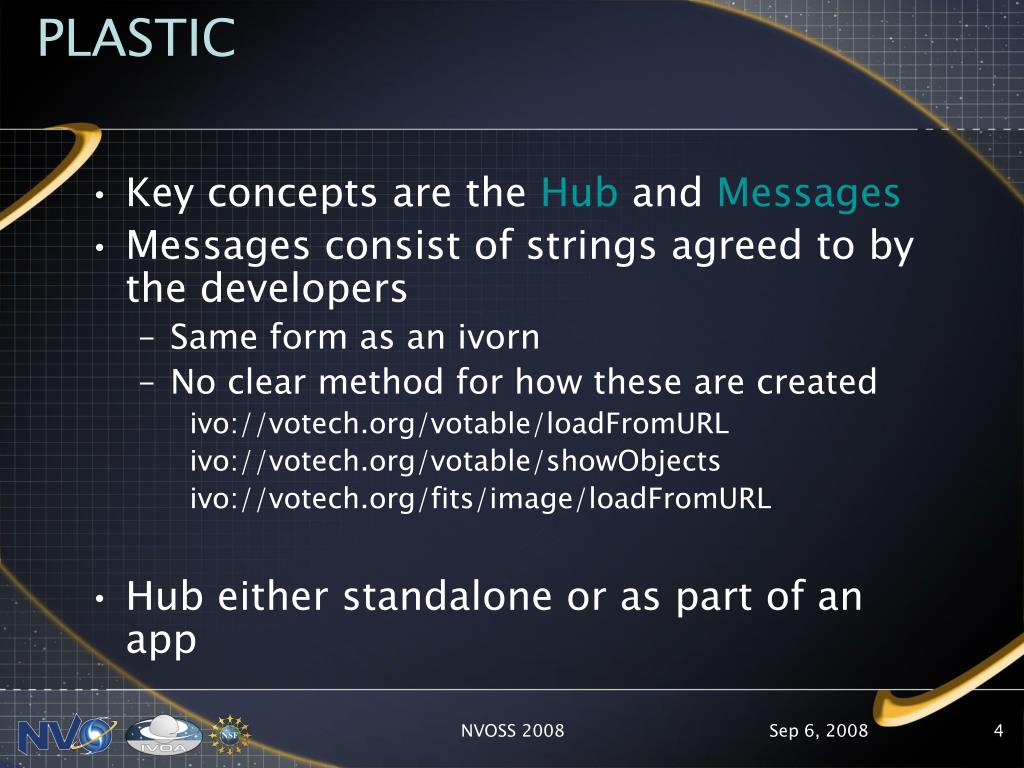 PLASTIC

• Key concepts are the Hub and Messages
• Messages consist of strings agreed to by the developers
– Same form as an ivorn
– No clear method for how these are created
ivo://votech.org/votable/loadFromURL
ivo://votech.org/votable/showObjects
ivo://votech.org/fits/image/loadFromURL

• Hub either standalone or as part of an app

NVO IVOA NSF

NVOSS 2008

Sep 6, 2008

4